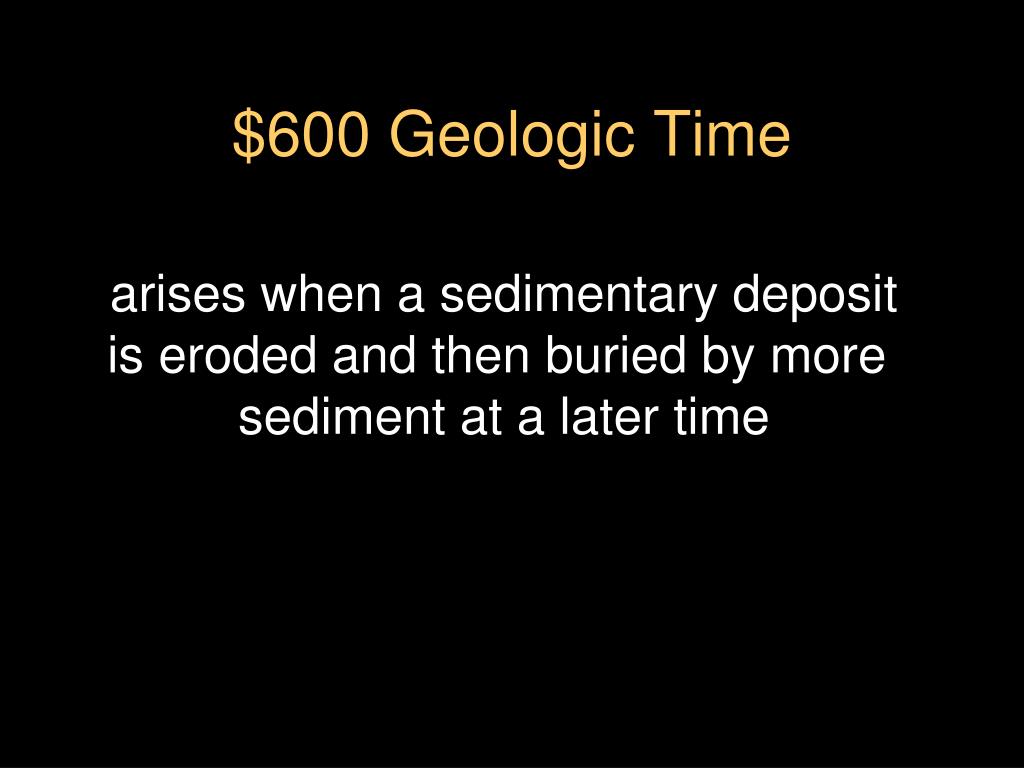 \$600 Geologic Time

arises when a sedimentary deposit is eroded and then buried by more sediment at a later time